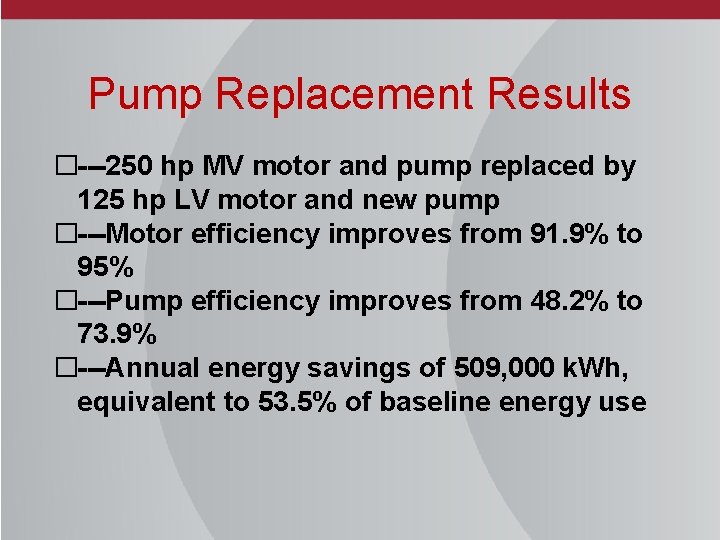 Pump Replacement Results

□-–250 hp MV motor and pump replaced by 125 hp LV motor and new pump
□-–Motor efficiency improves from 91.9% to 95%
□-–Pump efficiency improves from 48.2% to 73.9%
□-–Annual energy savings of 509,000 kWh, equivalent to 53.5% of baseline energy use